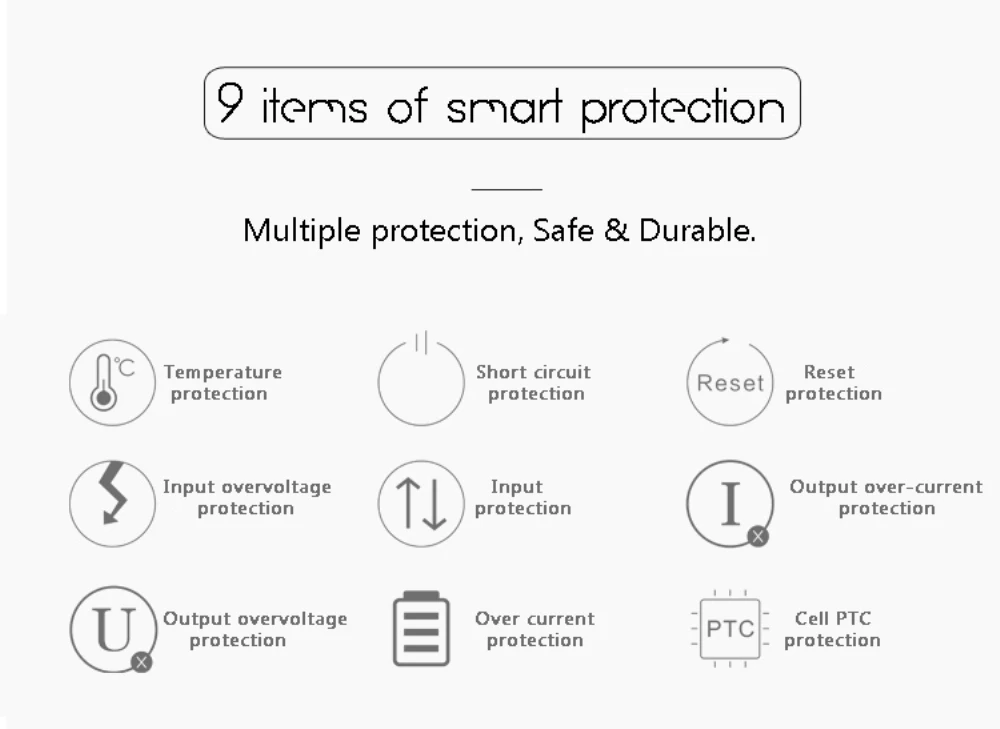 9 items of smart protection

Multiple protection, Safe & Durable.

℃ Temperature protection

Short circuit protection

Reset

Reset protection

Input overvoltage protection

Input protection

I

Output over-current protection

U

Output overvoltage protection

Over current protection

PTC

Cell PTC protection